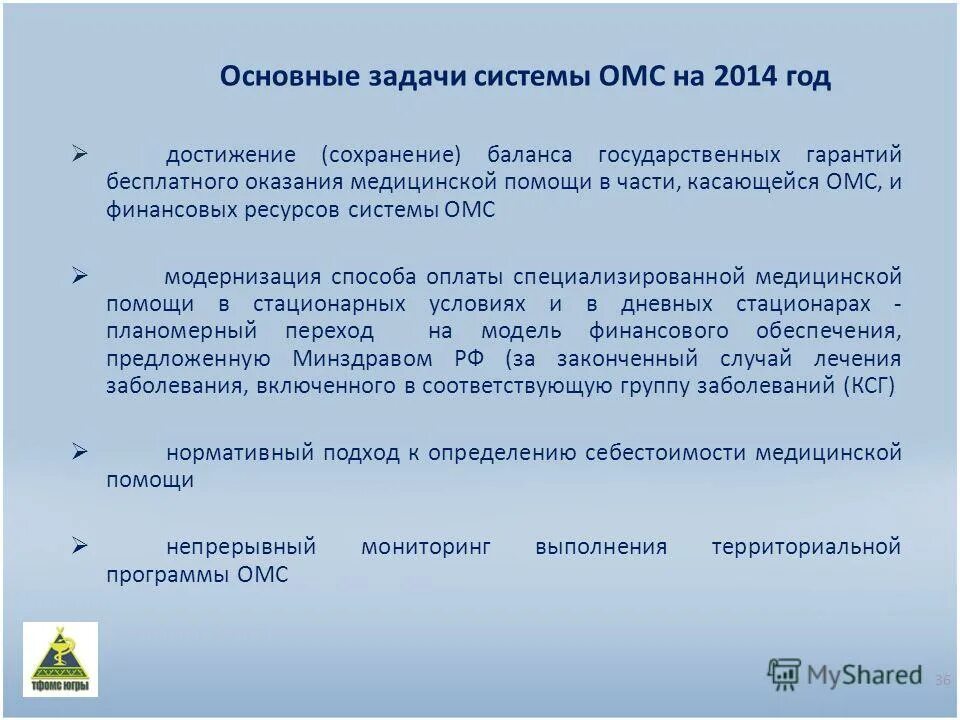 Основные задачи системы ОМС на 2014 год

➢ достижение (сохранение) баланса государственных гарантий бесплатного оказания медицинской помощи в части, касающейся ОМС, и финансовых ресурсов системы ОМС

➢ модернизация способа оплаты специализированной медицинской помощи в стационарных условиях и в дневных стационарах - планомерный переход на модель финансового обеспечения, предложенную Минздравом РФ (за законченный случай лечения заболевания, включенного в соответствующую группу заболеваний (КСГ)

➢ нормативный подход к определению себестоимости медицинской помощи

➢ непрерывный мониторинг выполнения территориальной программы ОМС

ТФОМС ЮГРЫ

MyShared

36